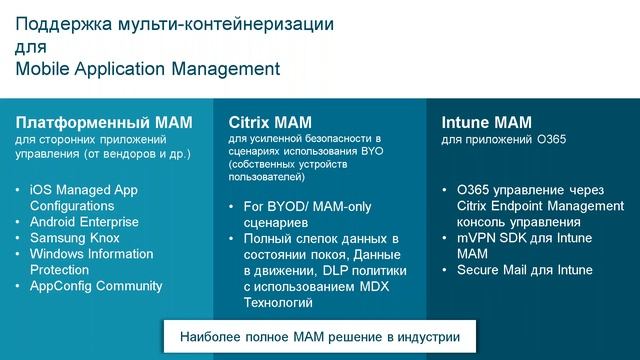 Поддержка мульти-контейнеризации для Mobile Application Management

Платформенный MAM
для сторонних приложений управления (от вендоров и др.)

• iOS Managed App Configurations
• Android Enterprise
• Samsung Knox
• Windows Information Protection
• AppConfig Community

Citrix MAM
для усиленной безопасности в сценариях использования BYO (собственных устройств пользователей)

• For BYOD/ MAM-only сценариев
• Полный слепок данных в состоянии покоя, Данные в движении, DLP политики с использованием MDX Технологий

Intune MAM
для приложений O365

• O365 управление через Citrix Endpoint Management консоль управления
• mVPN SDK для Intune MAM
• Secure Mail для Intune

Наиболее полное MAM решение в индустрии